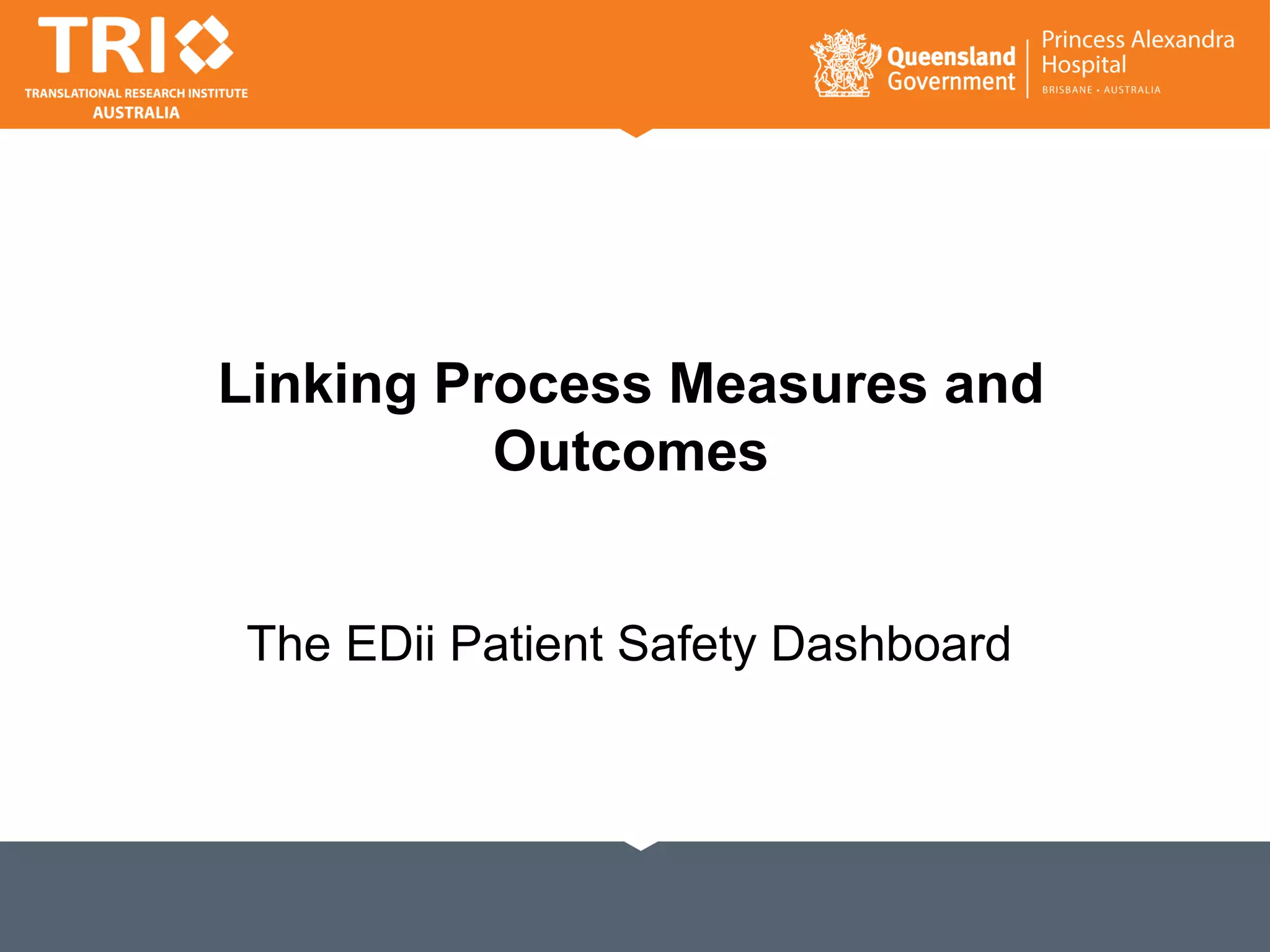 TRI
TRANSLATIONAL RESEARCH INSTITUTE
AUSTRALIA

Queensland Government

Princess Alexandra Hospital
BRISBANE • AUSTRALIA

Linking Process Measures and Outcomes

The EDii Patient Safety Dashboard